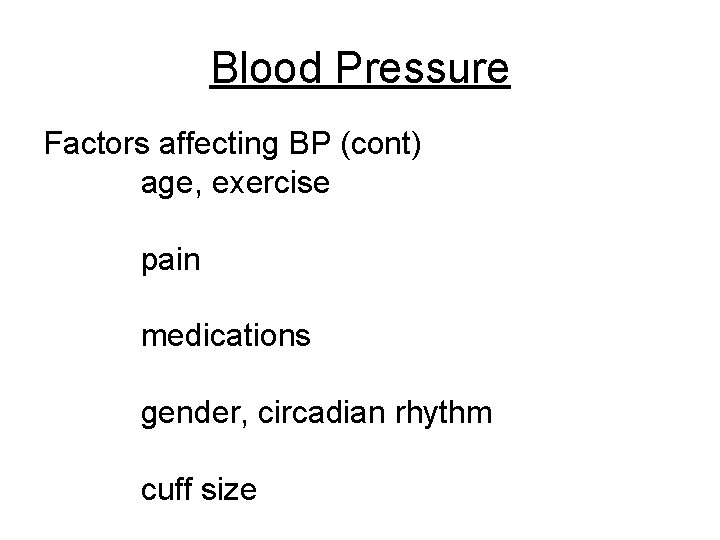 Blood Pressure

Factors affecting BP (cont)
age, exercise

pain

medications

gender, circadian rhythm

cuff size